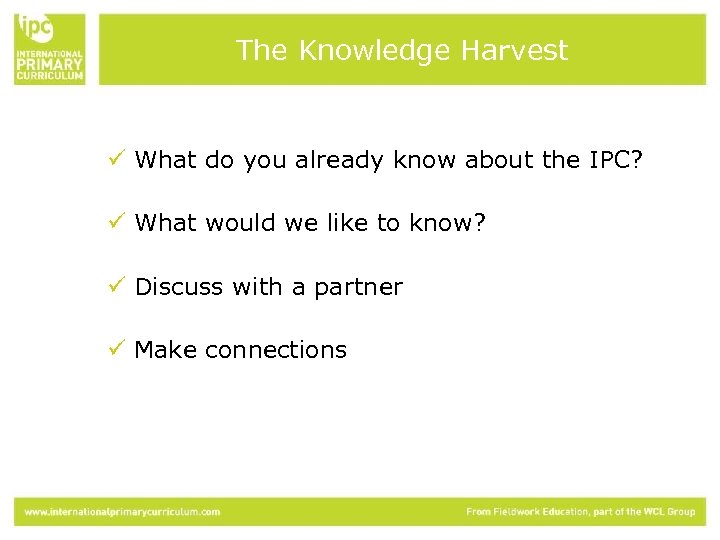 ipc
INTERNATIONAL PRIMARY CURRICULUM

The Knowledge Harvest

✓ What do you already know about the IPC?

✓ What would we like to know?

✓ Discuss with a partner

✓ Make connections

www.internationalprimarycurriculum.com

From Fieldwork Education, part of the WCL Group